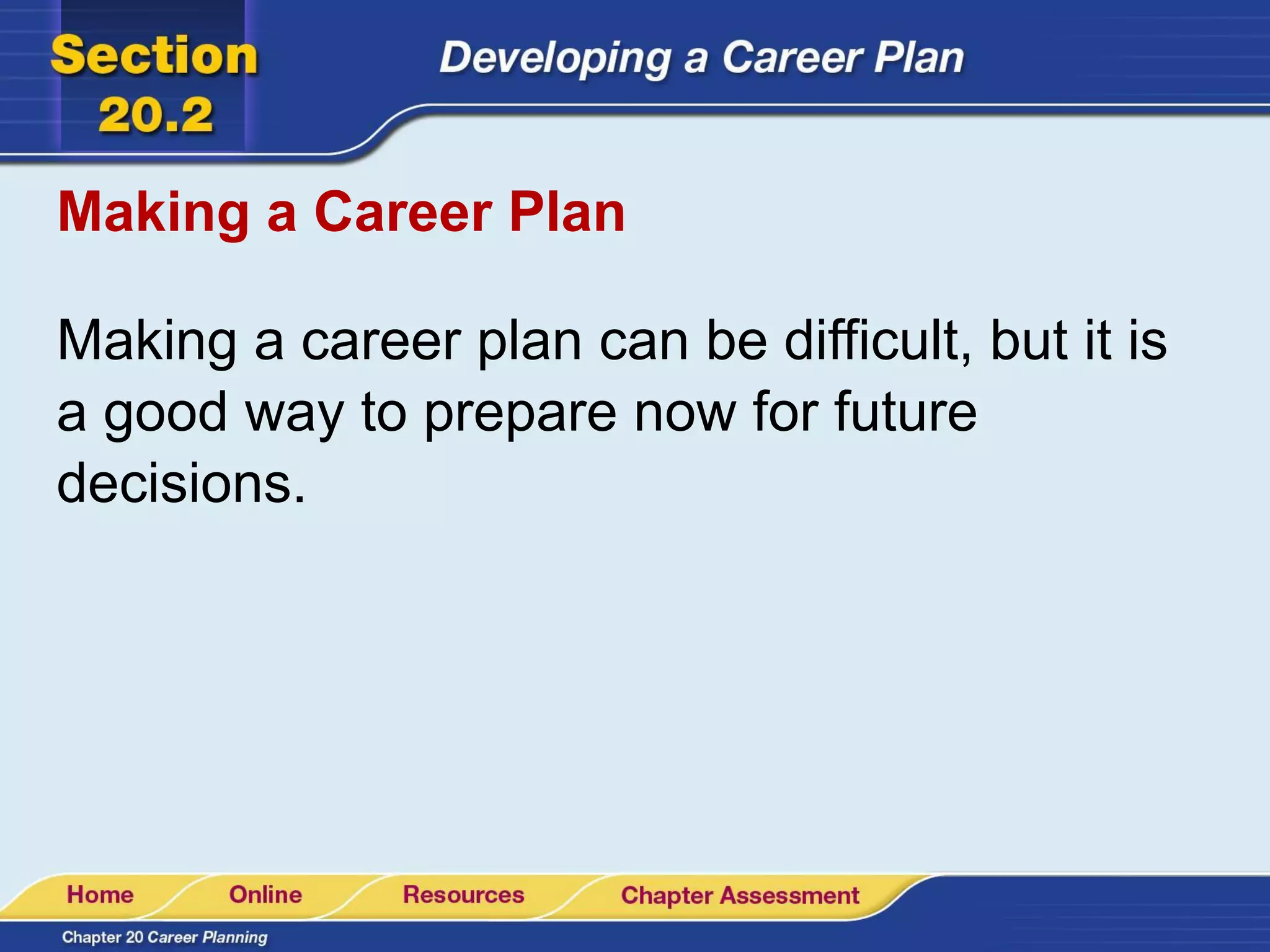 Section 20.2

Developing a Career Plan

Making a Career Plan

Making a career plan can be difficult, but it is a good way to prepare now for future decisions.

Home Online Resources Chapter Assessment

Chapter 20 Career Planning